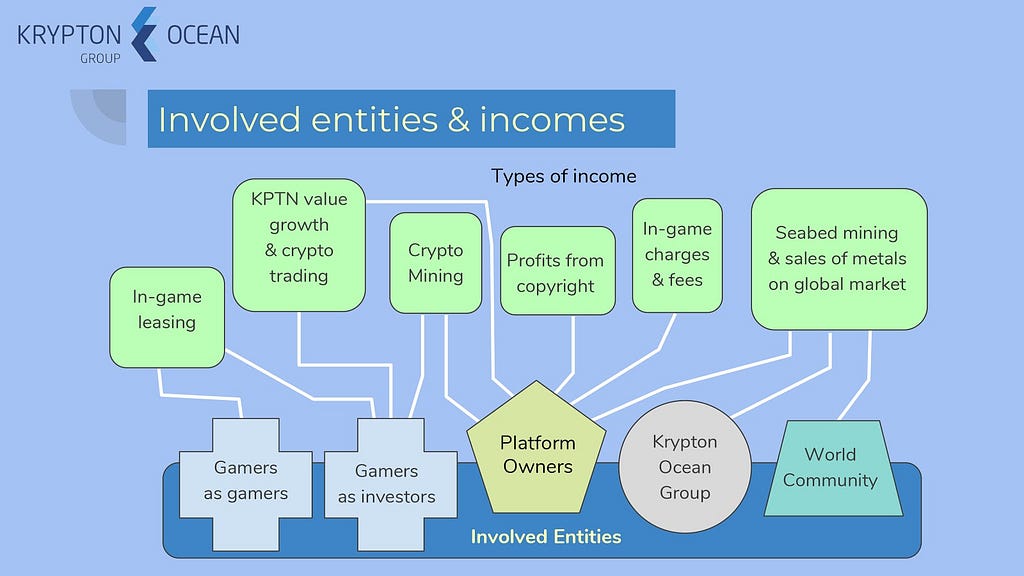 KRYPTON OCEAN
GROUP

Involved entities & incomes

Types of income

In-game leasing

KPTN value growth & crypto trading

Crypto Mining

Profits from copyright

In-game charges & fees

Seabed mining & sales of metals on global market

Gamers as gamers

Gamers as investors

Platform Owners

Krypton Ocean Group

World Community

Involved Entities